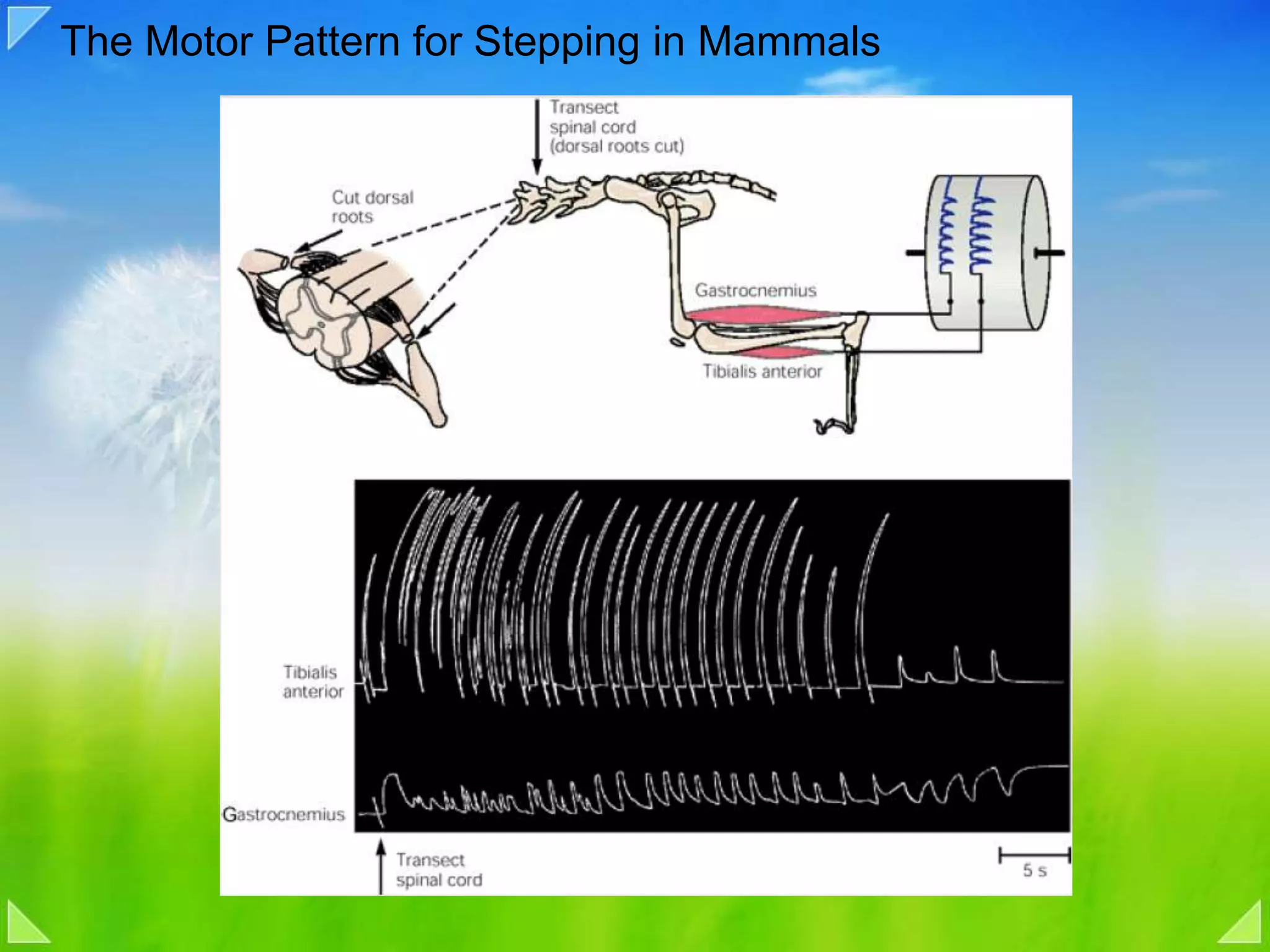 The Motor Pattern for Stepping in Mammals

Transect spinal cord (dorsal roots cut)

Cut dorsal roots

Gastrocnemius

Tibialis anterior

Tibialis anterior

Gastrocnemius

Transect spinal cord

5 s